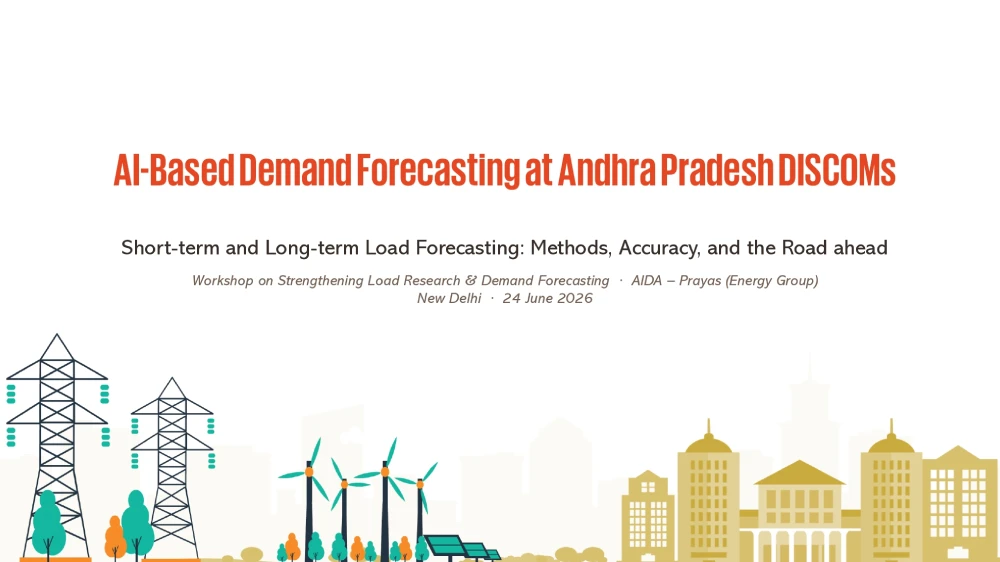 AI-Based Demand Forecasting at Andhra Pradesh DISCOMs

Short-term and Long-term Load Forecasting: Methods, Accuracy, and the Road ahead

Workshop on Strengthening Load Research & Demand Forecasting · AIDA – Prayas (Energy Group)
New Delhi · 24 June 2026